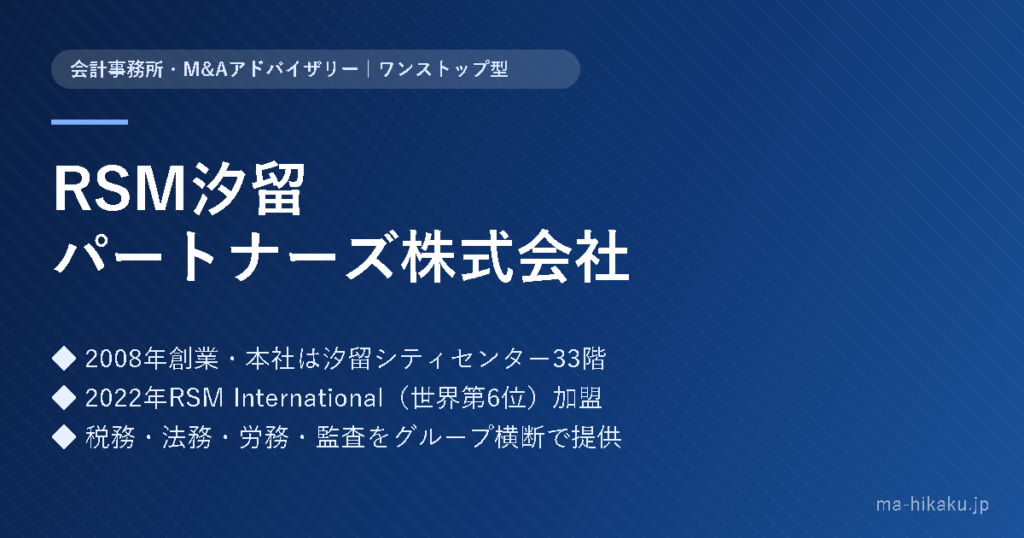 会計事務所・M&Aアドバイザリー｜ワンストップ型

RSM汐留
パートナーズ株式会社

◆ 2008年創業・本社は汐留シティセンター33階
◆ 2022年RSM International（世界第6位）加盟
◆ 税務・法務・労務・監査をグループ横断で提供

ma-hikaku.jp